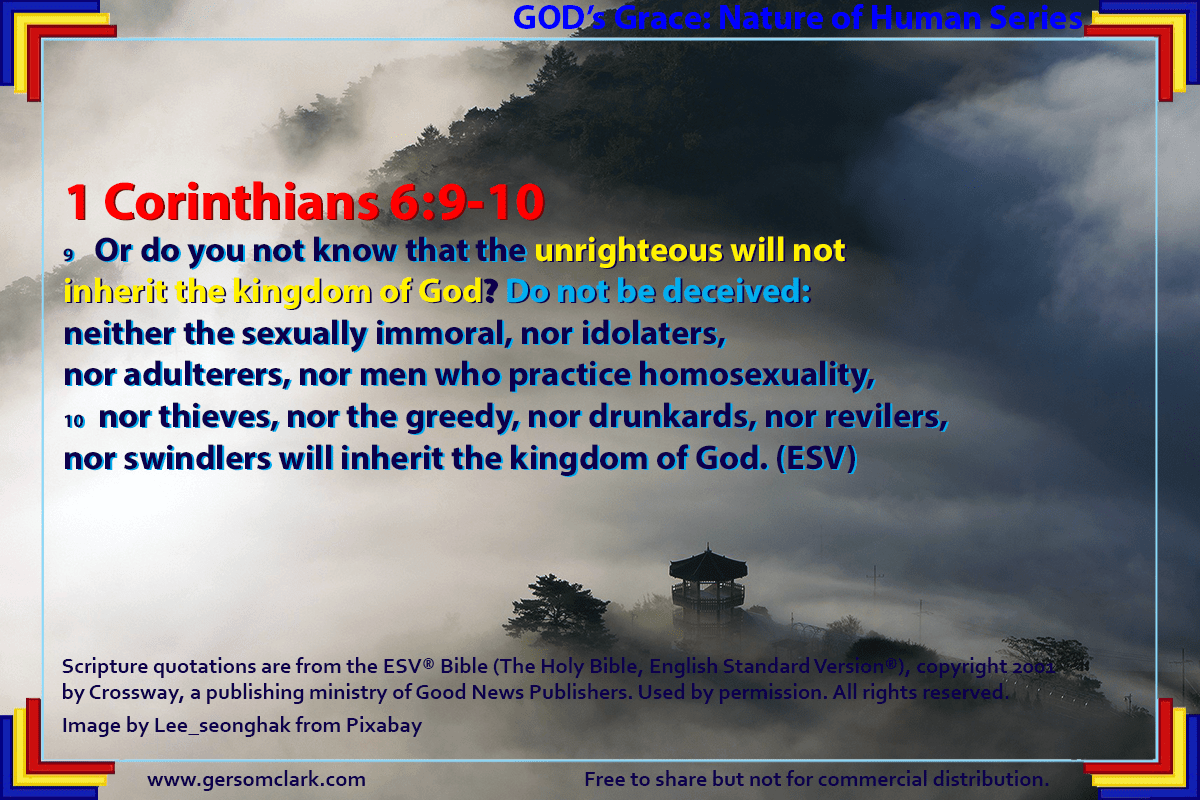 GOD's Grace: Nature of Human Series

1 Corinthians 6:9-10

9 Or do you not know that the unrighteous will not inherit the kingdom of God? Do not be deceived: neither the sexually immoral, nor idolaters, nor adulterers, nor men who practice homosexuality, 10 nor thieves, nor the greedy, nor drunkards, nor revilers, nor swindlers will inherit the kingdom of God. (ESV)

Scripture quotations are from the ESV® Bible (The Holy Bible, English Standard Version®), copyright 2001 by Crossway, a publishing ministry of Good News Publishers. Used by permission. All rights reserved.

Image by Lee_seonghak from Pixabay

www.gersomclark.com

Free to share but not for commercial distribution.